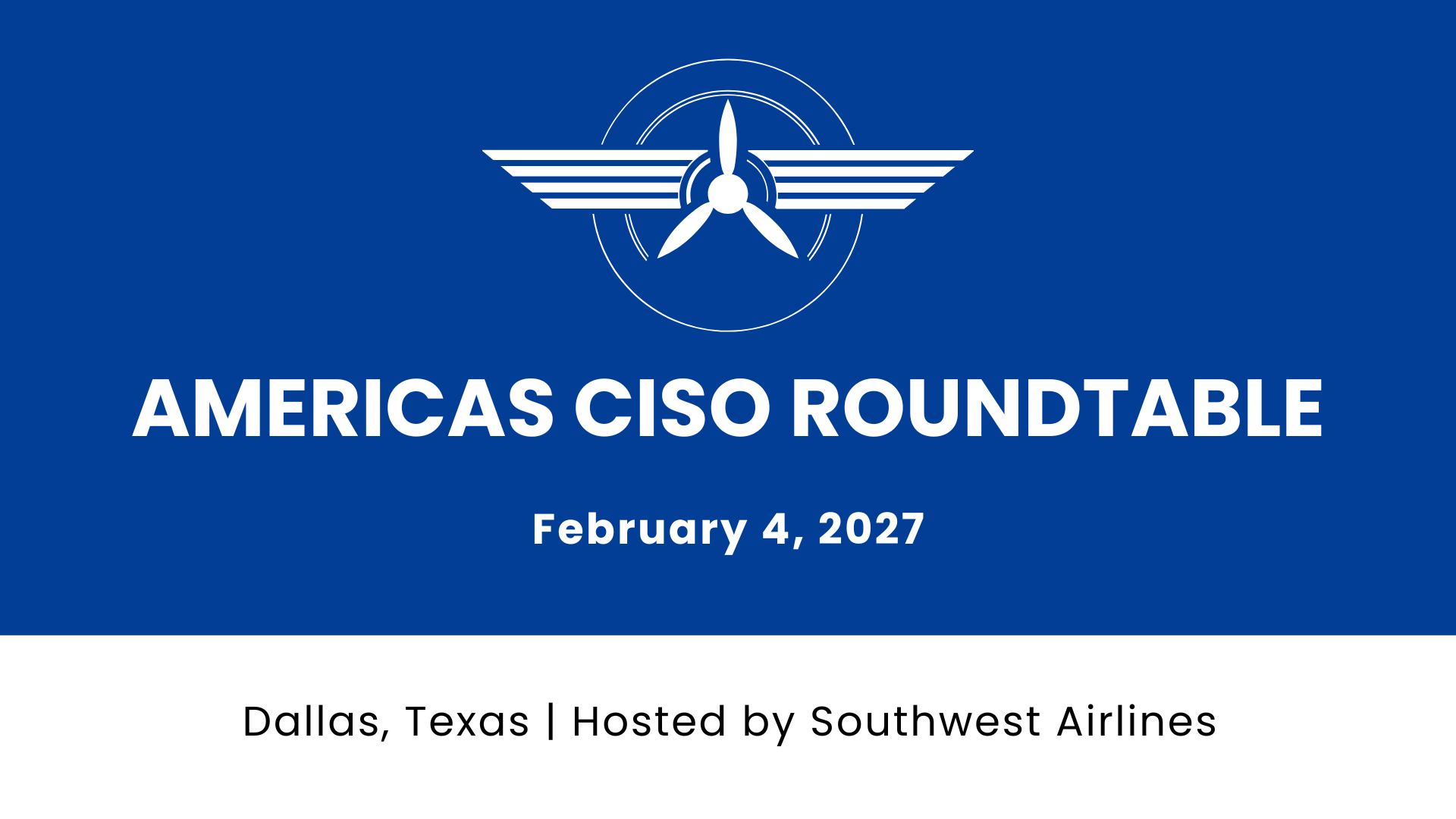 AMERICAS CISO ROUNDTABLE

February 4, 2027

Dallas, Texas | Hosted by Southwest Airlines